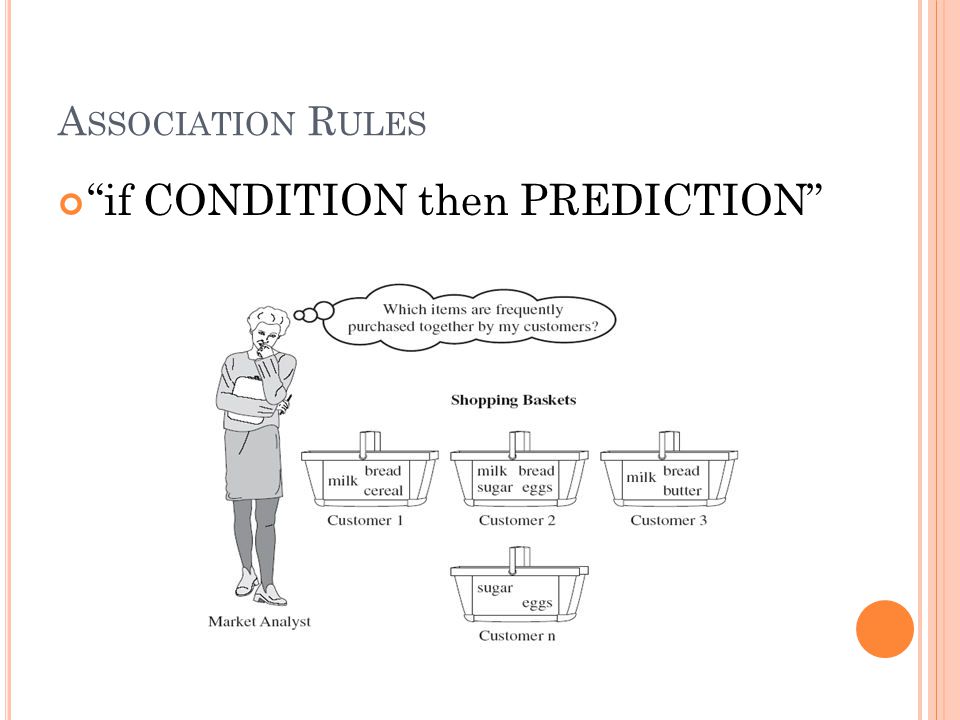 ASSOCIATION RULES

“if CONDITION then PREDICTION”

Which items are frequently purchased together by my customers?

Shopping Baskets

milk bread cereal

Customer 1

milk bread sugar eggs

Customer 2

milk bread butter

Customer 3

sugar eggs

Customer n

Market Analyst